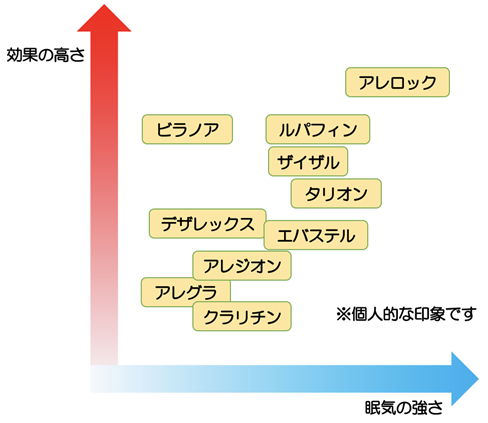 効果の高さ

アレロック

ビラノア

ルパフィン

ザイザル

タリオン

デザレックス

エバステル

アレジオン

アレグラ

クラリチン

※個人的な印象です

眠気の強さ